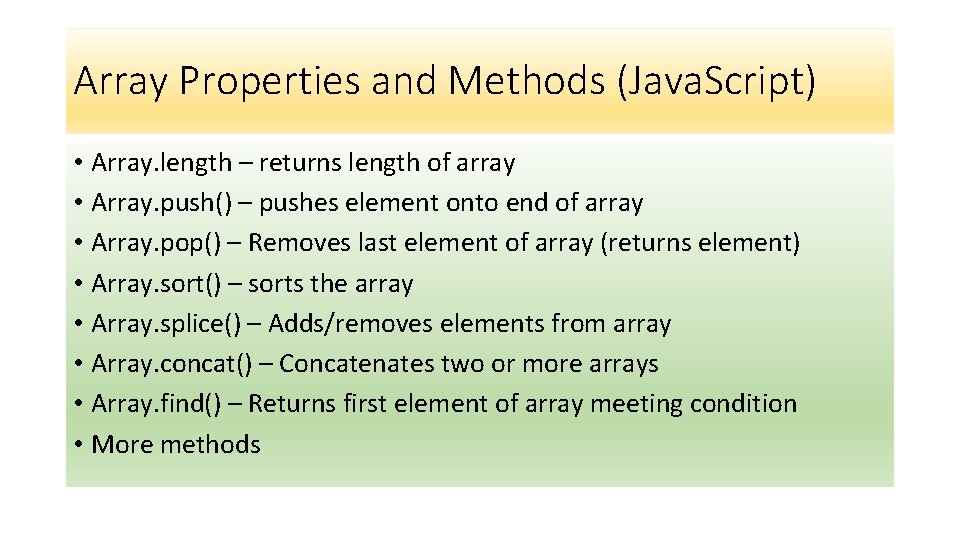 Array Properties and Methods (Java.Script)

• Array.length – returns length of array
• Array.push() – pushes element onto end of array
• Array.pop() – Removes last element of array (returns element)
• Array.sort() – sorts the array
• Array.splice() – Adds/removes elements from array
• Array.concat() – Concatenates two or more arrays
• Array.find() – Returns first element of array meeting condition
• More methods